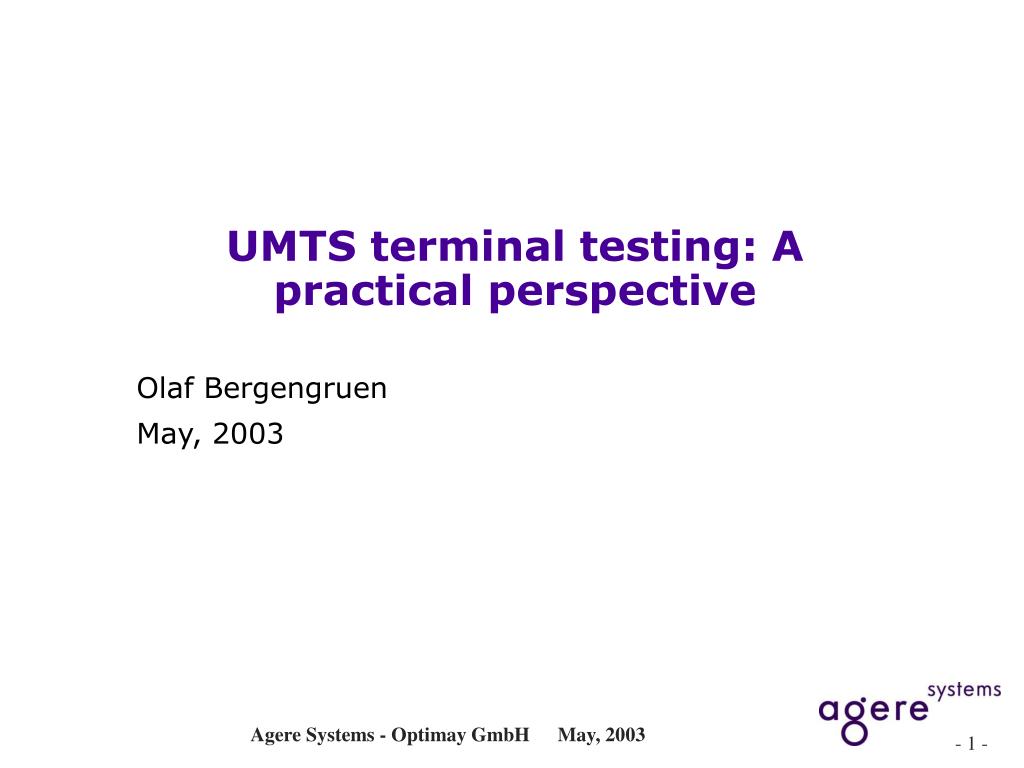 UMTS terminal testing: A practical perspective

Olaf Bergengruen

May, 2003

Agere Systems - Optimay GmbH May, 2003

agere systems

- 1 -